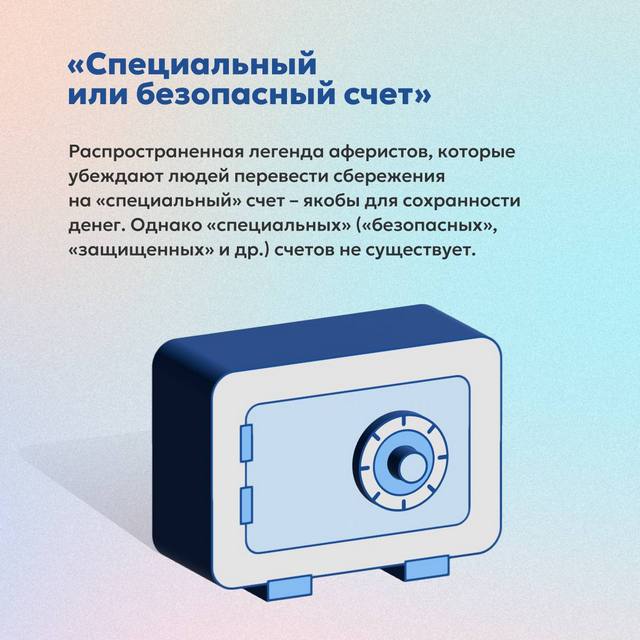 «Специальный или безопасный счет»

Распространенная легенда аферистов, которые убеждают людей перевести сбережения на «специальный» счет – якобы для сохранности денег. Однако «специальных» («безопасных», «защищенных» и др.) счетов не существует.